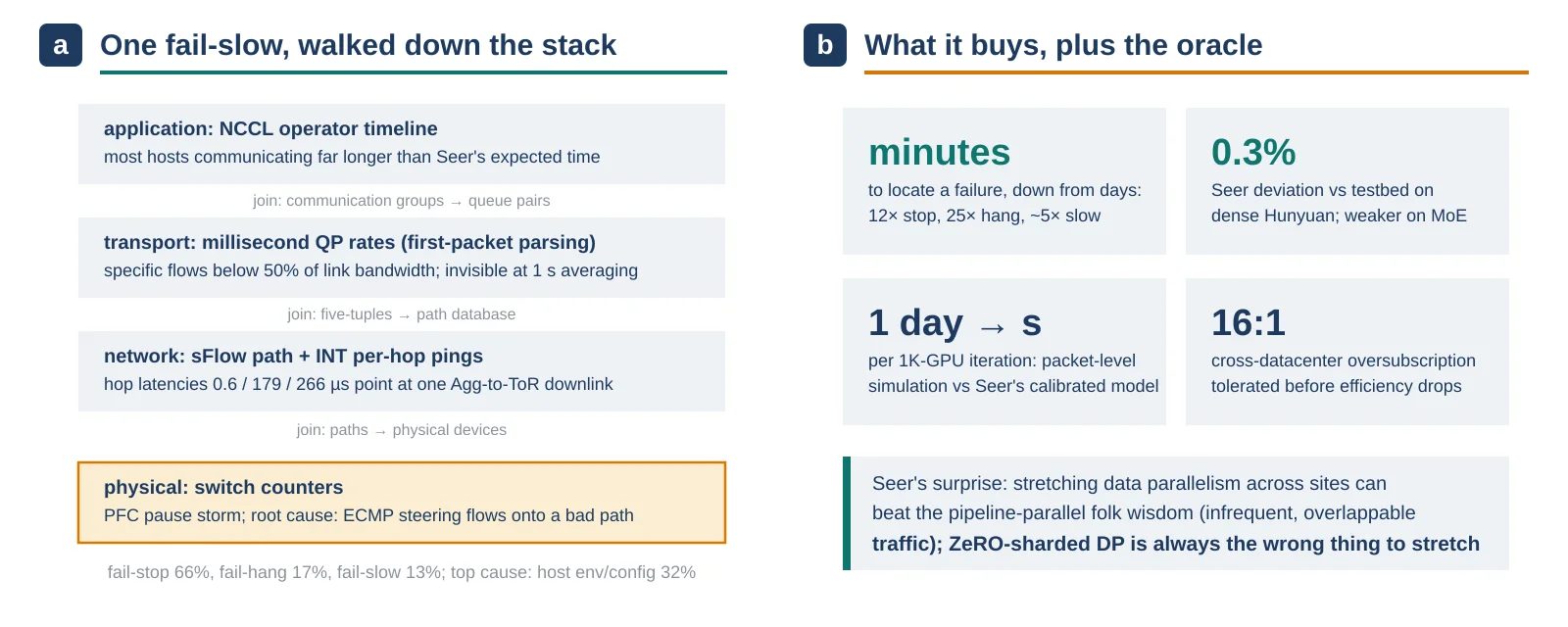 a One fail-slow, walked down the stack

application: NCCL operator timeline
most hosts communicating far longer than Seer's expected time

join: communication groups → queue pairs

transport: millisecond QP rates (first-packet parsing)
specific flows below 50% of link bandwidth; invisible at 1 s averaging

join: five-tuples → path database

network: sFlow path + INT per-hop pings
hop latencies 0.6 / 179 / 266 µs point at one Agg-to-ToR downlink

join: paths → physical devices

physical: switch counters
PFC pause storm; root cause: ECMP steering flows onto a bad path

fail-stop 66%, fail-hang 17%, fail-slow 13%; top cause: host env/config 32%

b What it buys, plus the oracle

minutes
to locate a failure, down from days: 12× stop, 25× hang, ~5× slow

0.3%
Seer deviation vs testbed on dense Hunyuan; weaker on MoE

1 day → s
per 1K-GPU iteration: packet-level simulation vs Seer's calibrated model

16:1
cross-datacenter oversubscription tolerated before efficiency drops

Seer's surprise: stretching data parallelism across sites can beat the pipeline-parallel folk wisdom (infrequent, overlappable traffic); ZeRO-sharded DP is always the wrong thing to stretch